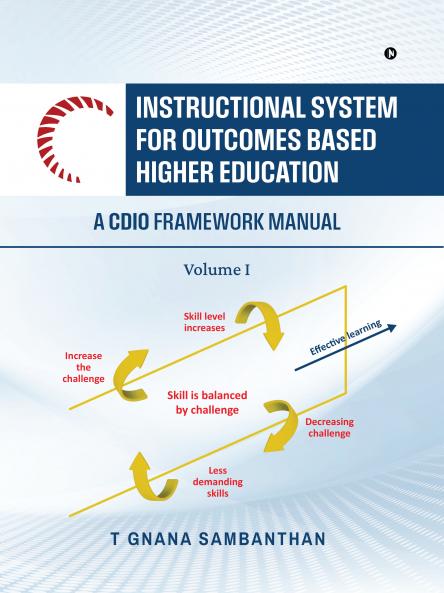 N

INSTRUCTIONAL SYSTEM FOR OUTCOMES BASED HIGHER EDUCATION

A CDIO FRAMEWORK MANUAL

Volume I

Skill level increases

Effective learning

Increase the challenge

Skill is balanced by challenge

Decreasing challenge

Less demanding skills

T GNANA SAMBANTHAN